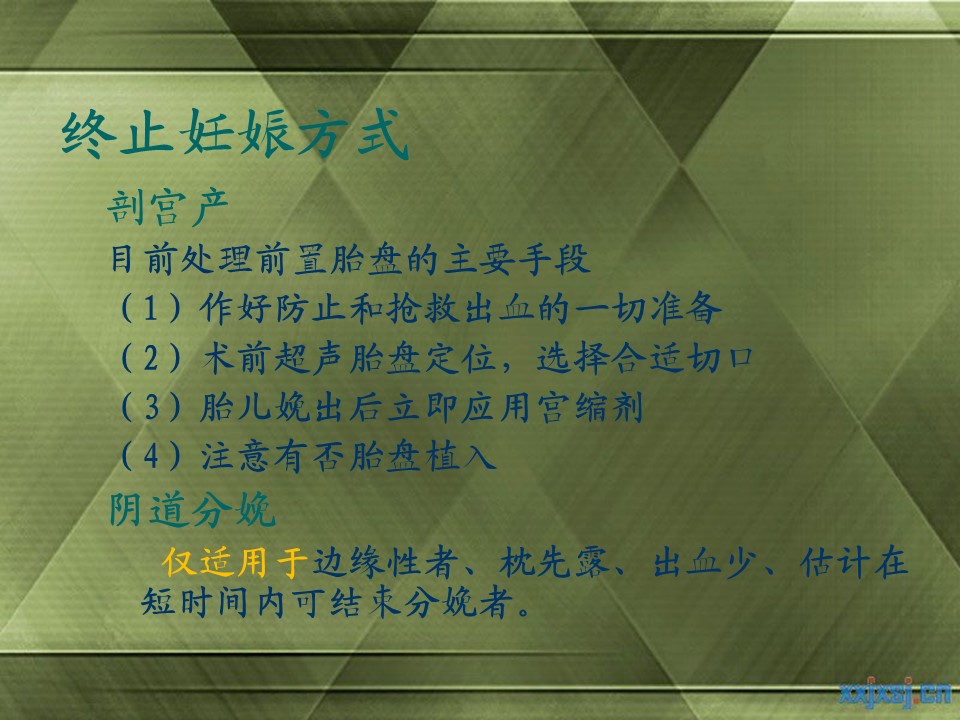 终止妊娠方式

剖宫产

目前处理前置胎盘的主要手段

（1）作好防止和抢救出血的一切准备

（2）术前超声胎盘定位，选择合适切口

（3）胎儿娩出后立即应用宫缩剂

（4）注意有否胎盘植入

阴道分娩

仅适用于边缘性者、枕先露、出血少、估计在短时间内可结束分娩者。

xxjxsj.cn